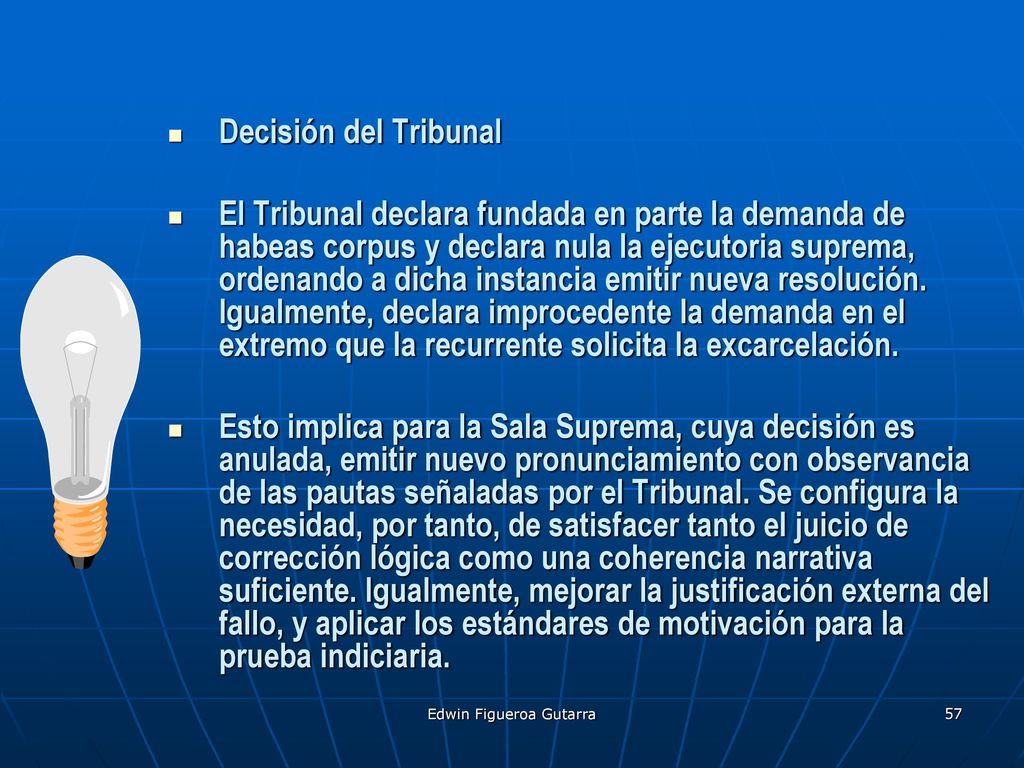 Decisión del Tribunal

El Tribunal declara fundada en parte la demanda de habeas corpus y declara nula la ejecutoria suprema, ordenando a dicha instancia emitir nueva resolución. Igualmente, declara improcedente la demanda en el extremo que la recurrente solicita la excarcelación.

Esto implica para la Sala Suprema, cuya decisión es anulada, emitir nuevo pronunciamiento con observancia de las pautas señaladas por el Tribunal. Se configura la necesidad, por tanto, de satisfacer tanto el juicio de corrección lógica como una coherencia narrativa suficiente. Igualmente, mejorar la justificación externa del fallo, y aplicar los estándares de motivación para la prueba indiciaria.

Edwin Figueroa Gutarra

57